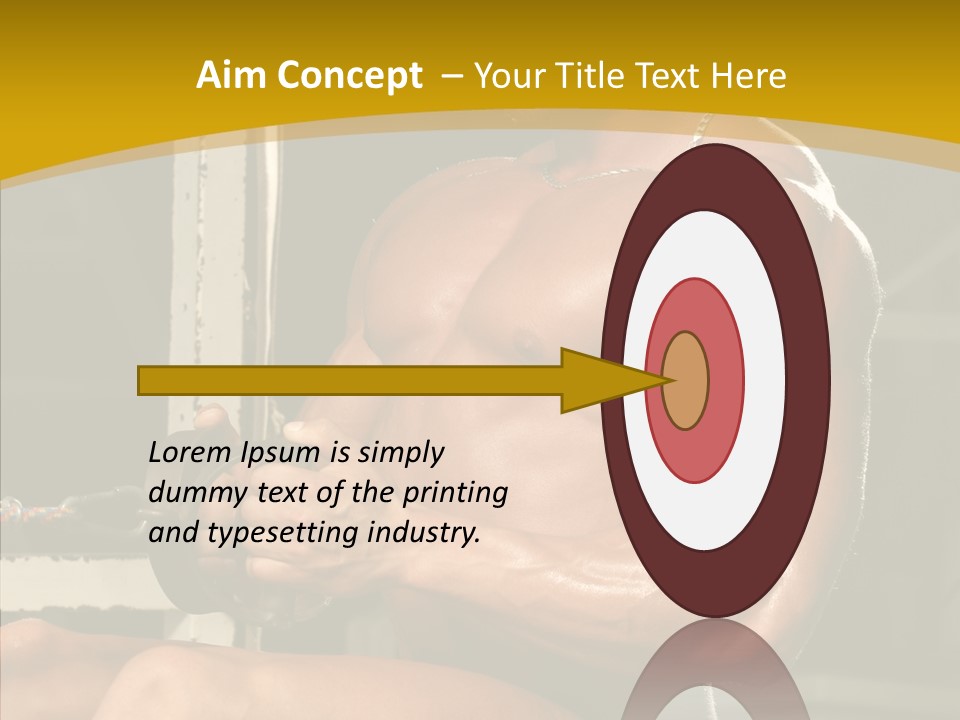 Aim Concept – Your Title Text Here

Lorem Ipsum is simply dummy text of the printing and typesetting industry.